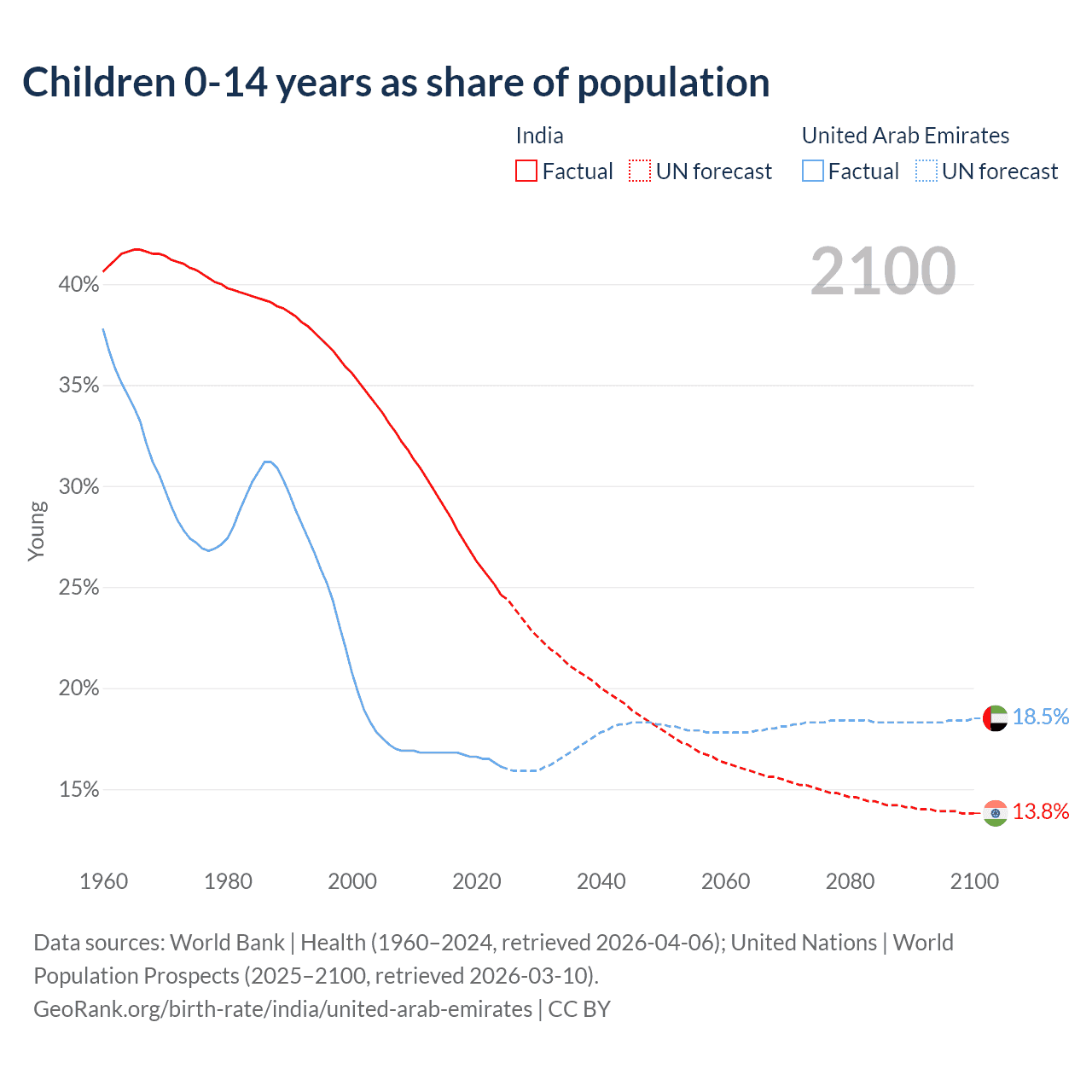 Children 0-14 years as share of population

India
Factual UN forecast

United Arab Emirates
Factual UN forecast

2100

Young

40%
35%
30%
25%
20%
15%

18.5%
13.8%

1960 1980 2000 2020 2040 2060 2080 2100

Data sources: World Bank | Health (1960–2024, retrieved 2026-04-06); United Nations | World Population Prospects (2025–2100, retrieved 2026-03-10).
GeoRank.org/birth-rate/india/united-arab-emirates | CC BY